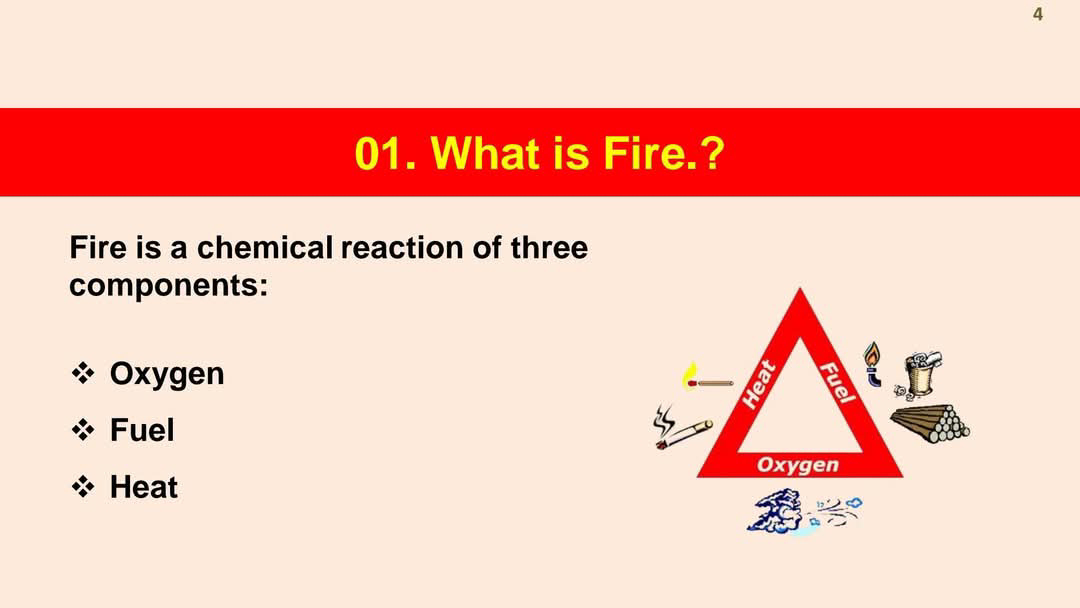 4

01. What is Fire.?

Fire is a chemical reaction of three components:

❖ Oxygen
❖ Fuel
❖ Heat

Heat
Fuel
Oxygen